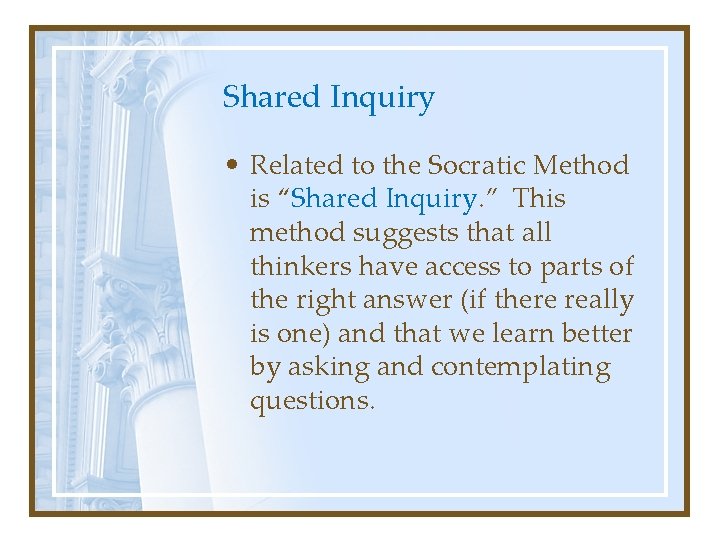 Shared Inquiry

• Related to the Socratic Method is “Shared Inquiry.” This method suggests that all thinkers have access to parts of the right answer (if there really is one) and that we learn better by asking and contemplating questions.